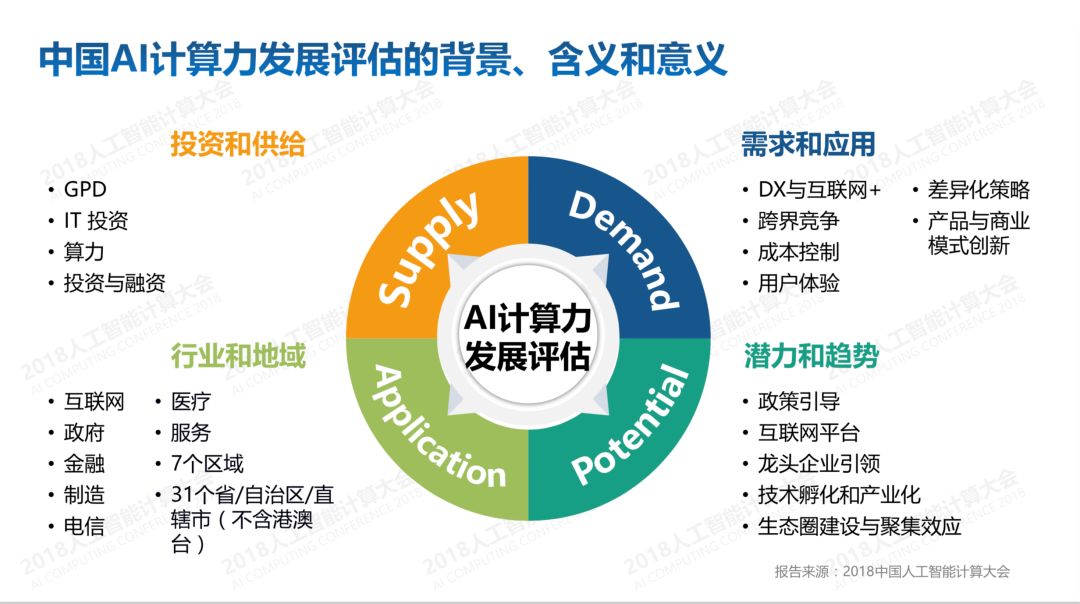 中国AI计算力发展评估的背景、含义和意义

投资和供给
• GPD
• IT 投资
• 算力
• 投资与融资

行业和地域
• 互联网
• 政府
• 金融
• 制造
• 电信
• 医疗
• 服务
• 7个区域
• 31个省/自治区/直辖市（不含港澳台）

Supply
Demand
Application
Potential
AI计算力发展评估

需求和应用
• DX与互联网+
• 跨界竞争
• 成本控制
• 用户体验
• 差异化策略
• 产品与商业模式创新

潜力和趋势
• 政策引导
• 互联网平台
• 龙头企业引领
• 技术孵化和产业化
• 生态圈建设与聚集效应

报告来源：2018中国人工智能计算大会

2018人工智能计算大会 AI COMPUTING CONFERENCE 2018